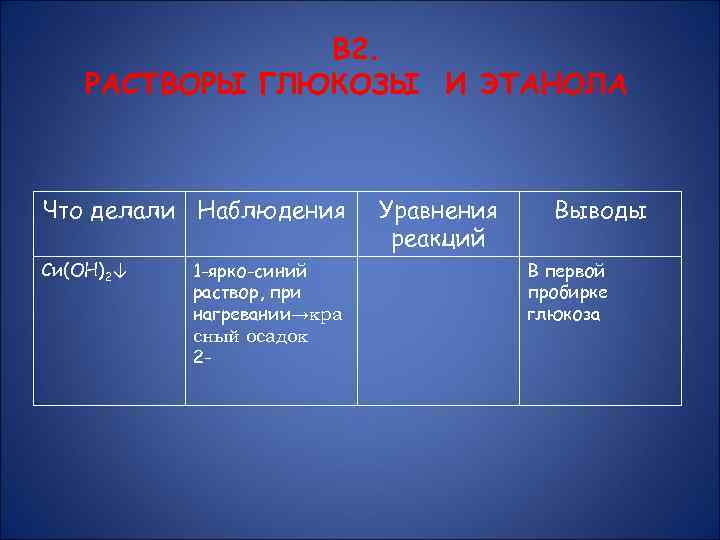 В2.
РАСТВОРЫ ГЛЮКОЗЫ И ЭТАНОЛА

| Что делали | Наблюдения | Уравнения реакций | Выводы |
|---|---|---|---|
| $Cu(OH)_2\downarrow$ | 1-ярко-синий раствор, при нагревании→красный осадок 2- | | В первой пробирке глюкоза |